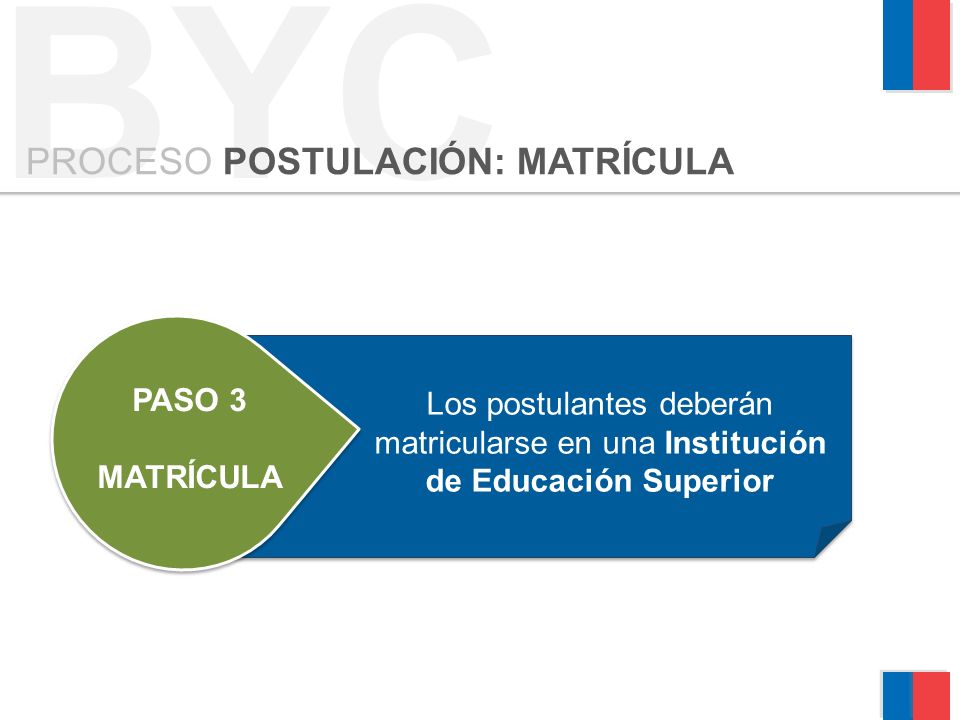 BYC

PROCESO POSTULACIÓN: MATRÍCULA

PASO 3

MATRÍCULA

Los postulantes deberán matricularse en una Institución de Educación Superior